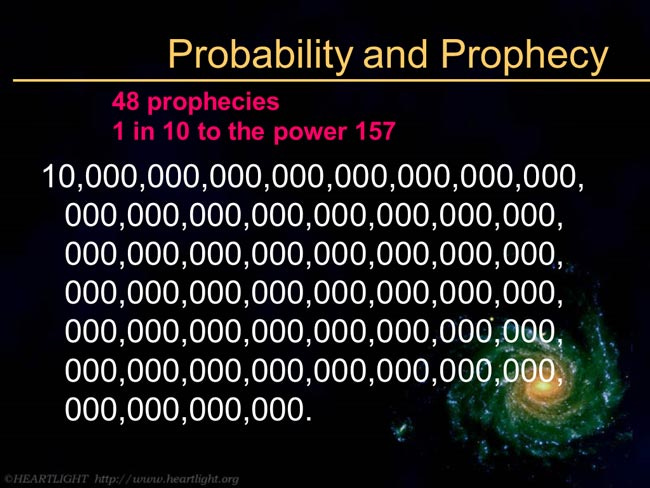 Probability and Prophecy

48 prophecies
1 in 10 to the power 157

10,000,000,000,000,000,000,000,000, 000,000,000,000,000,000,000,000, 000,000,000,000,000,000,000,000, 000,000,000,000,000,000,000,000, 000,000,000,000,000,000,000,000, 000,000,000,000,000,000,000,000, 000,000,000,000.

©HEARTLIGHT http://www.heartlight.org